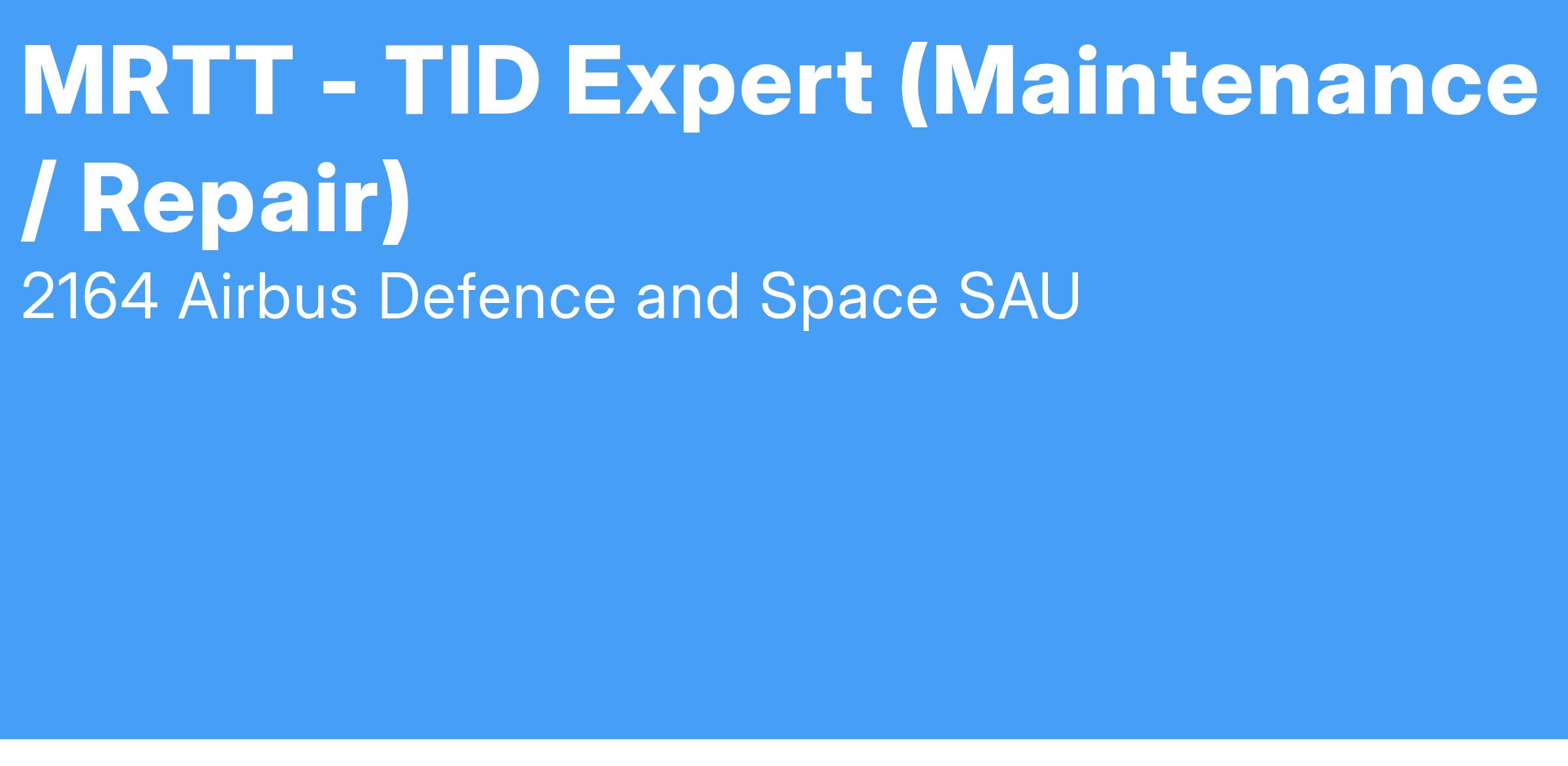 MRTT - TID Expert (Maintenance / Repair)

2164 Airbus Defence and Space SAU